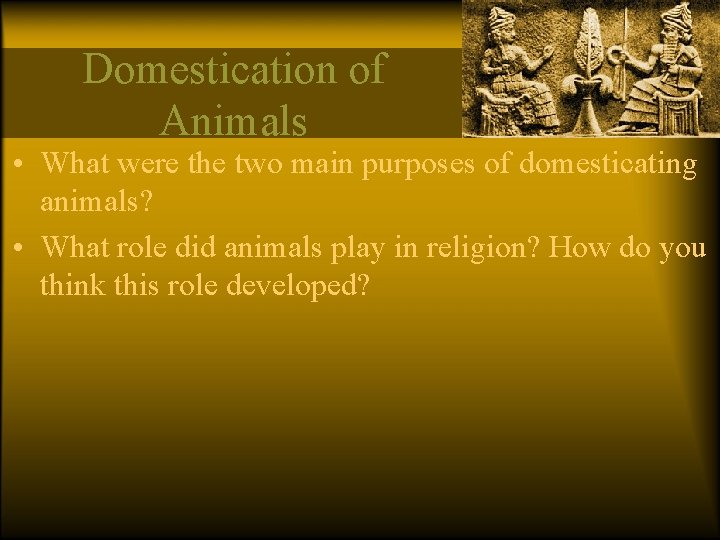 Domestication of Animals

• What were the two main purposes of domesticating animals?

• What role did animals play in religion? How do you think this role developed?